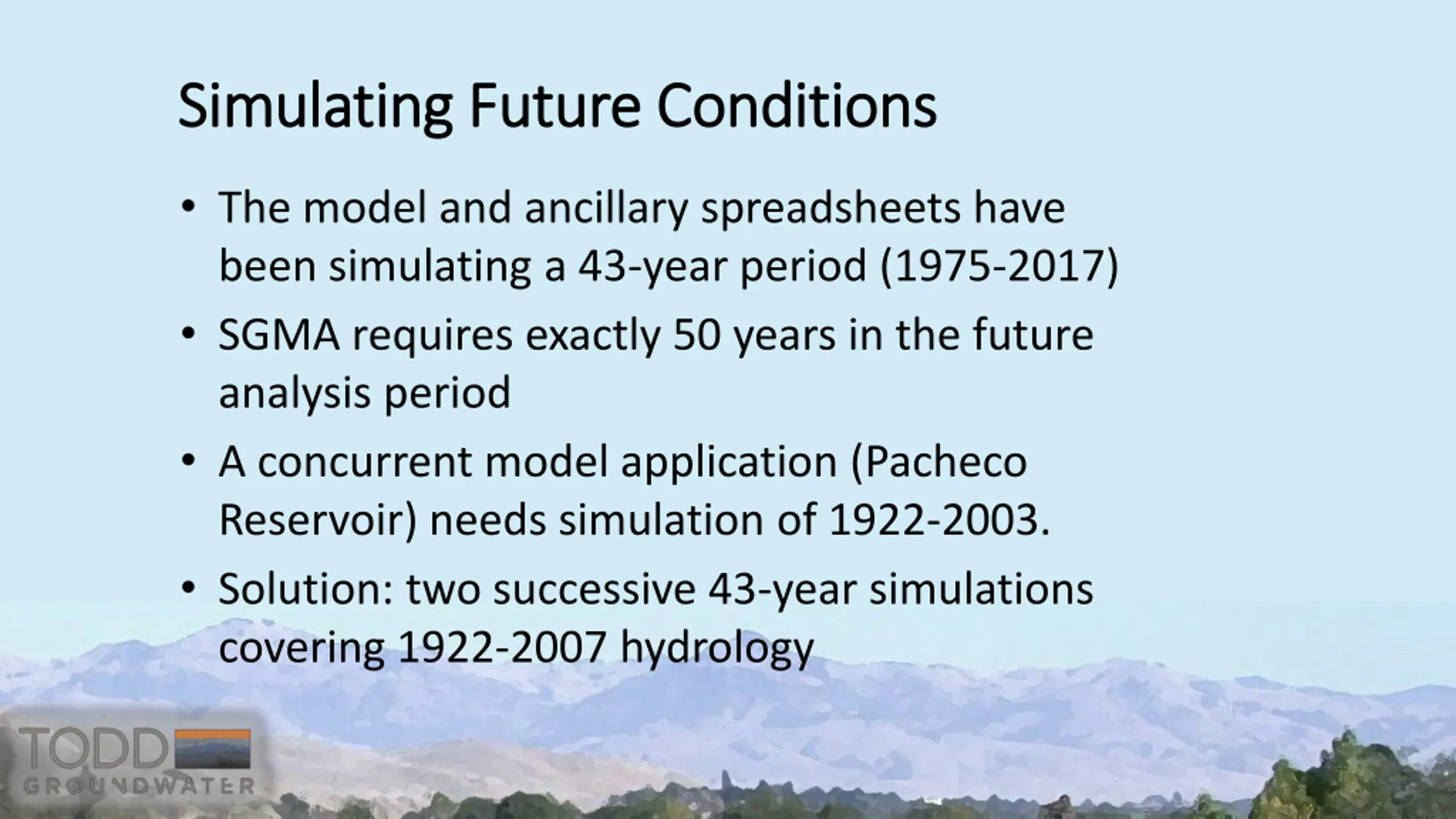 Simulating Future Conditions

• The model and ancillary spreadsheets have been simulating a 43-year period (1975-2017)

• SGMA requires exactly 50 years in the future analysis period

• A concurrent model application (Pacheco Reservoir) needs simulation of 1922-2003.

• Solution: two successive 43-year simulations covering 1922-2007 hydrology

TODD
GROUNDWATER